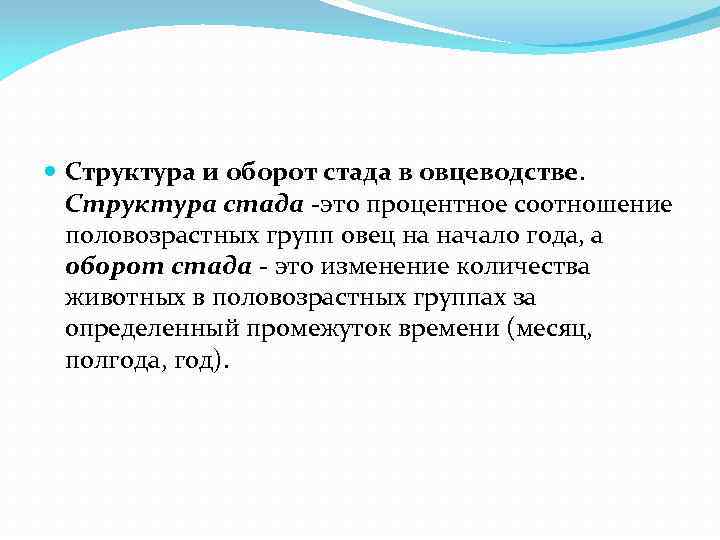 Структура и оборот стада в овцеводстве. Структура стада -это процентное соотношение половозрастных групп овец на начало года, а оборот стада - это изменение количества животных в половозрастных группах за определенный промежуток времени (месяц, полгода, год).